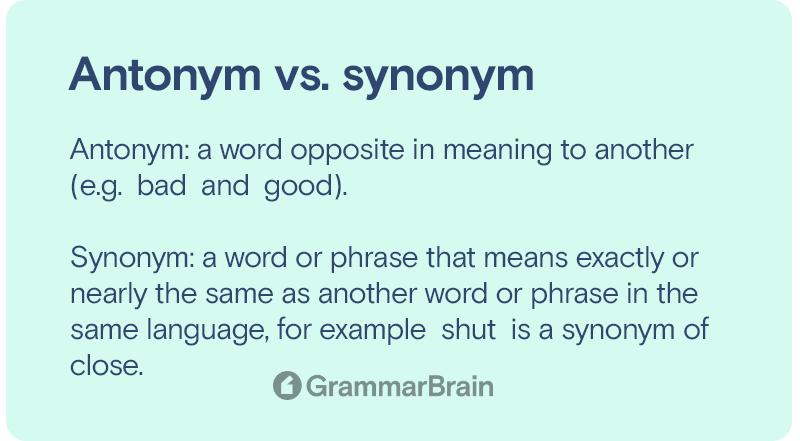 Antonym vs. synonym

Antonym: a word opposite in meaning to another (e.g. bad and good).

Synonym: a word or phrase that means exactly or nearly the same as another word or phrase in the same language, for example shut is a synonym of close.

GrammarBrain